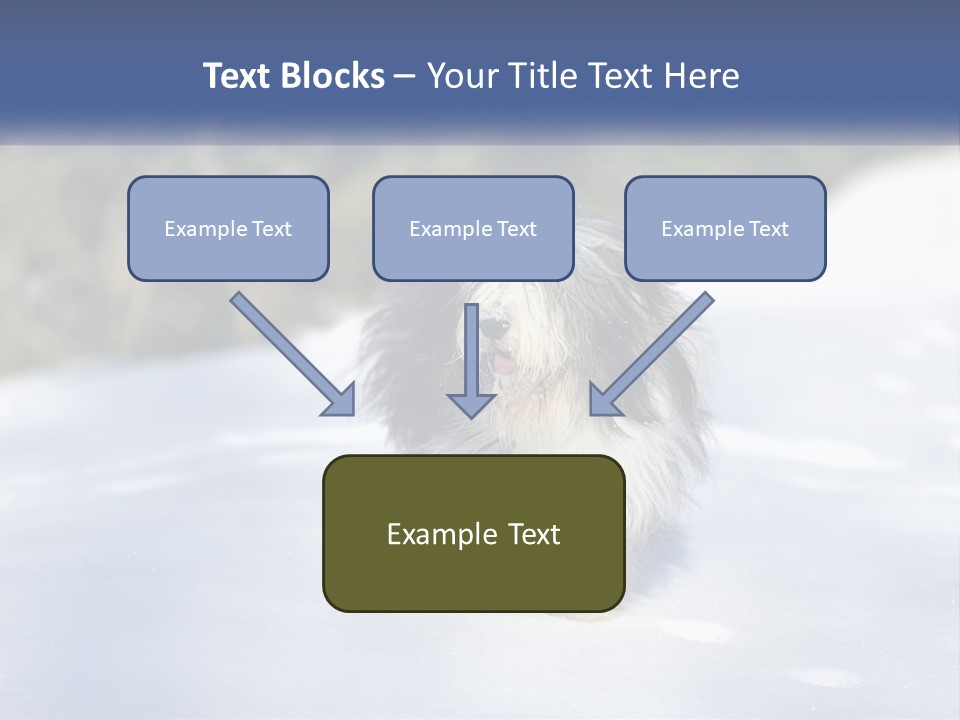 Text Blocks – Your Title Text Here

Example Text

Example Text

Example Text

Example Text